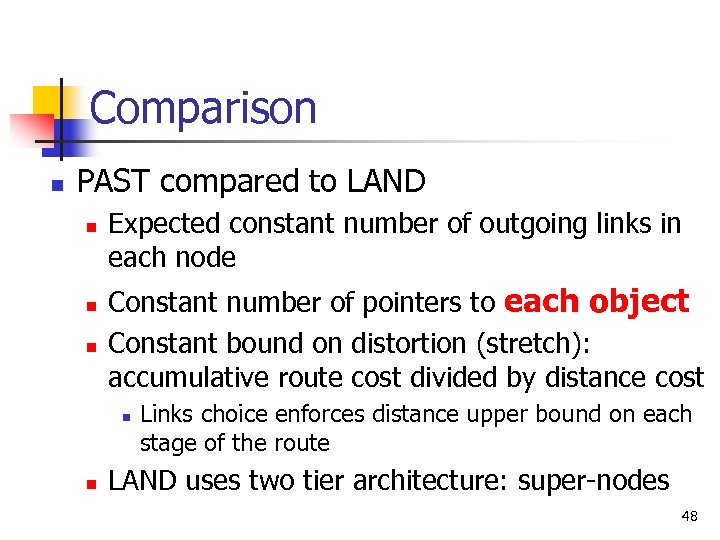 Comparison

PAST compared to LAND

Expected constant number of outgoing links in each node

Constant number of pointers to each object

Constant bound on distortion (stretch): accumulative route cost divided by distance cost

Links choice enforces distance upper bound on each stage of the route

LAND uses two tier architecture: super-nodes

48